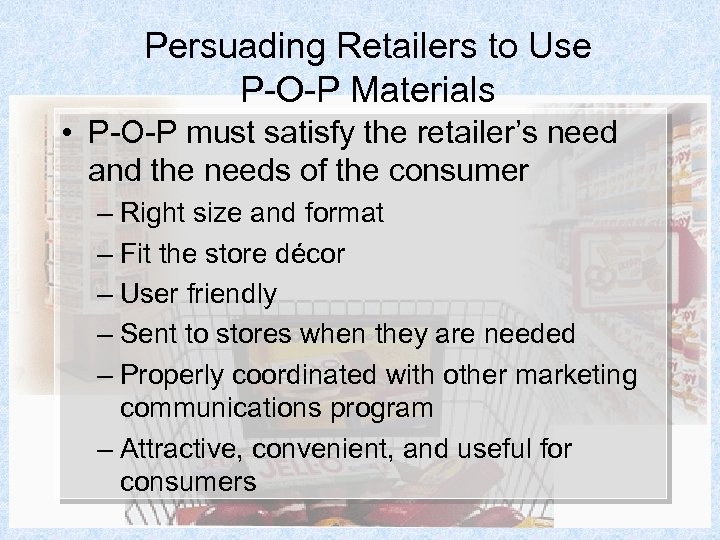 Persuading Retailers to Use P-O-P Materials

• P-O-P must satisfy the retailer's need and the needs of the consumer
– Right size and format
– Fit the store décor
– User friendly
– Sent to stores when they are needed
– Properly coordinated with other marketing communications program
– Attractive, convenient, and useful for consumers